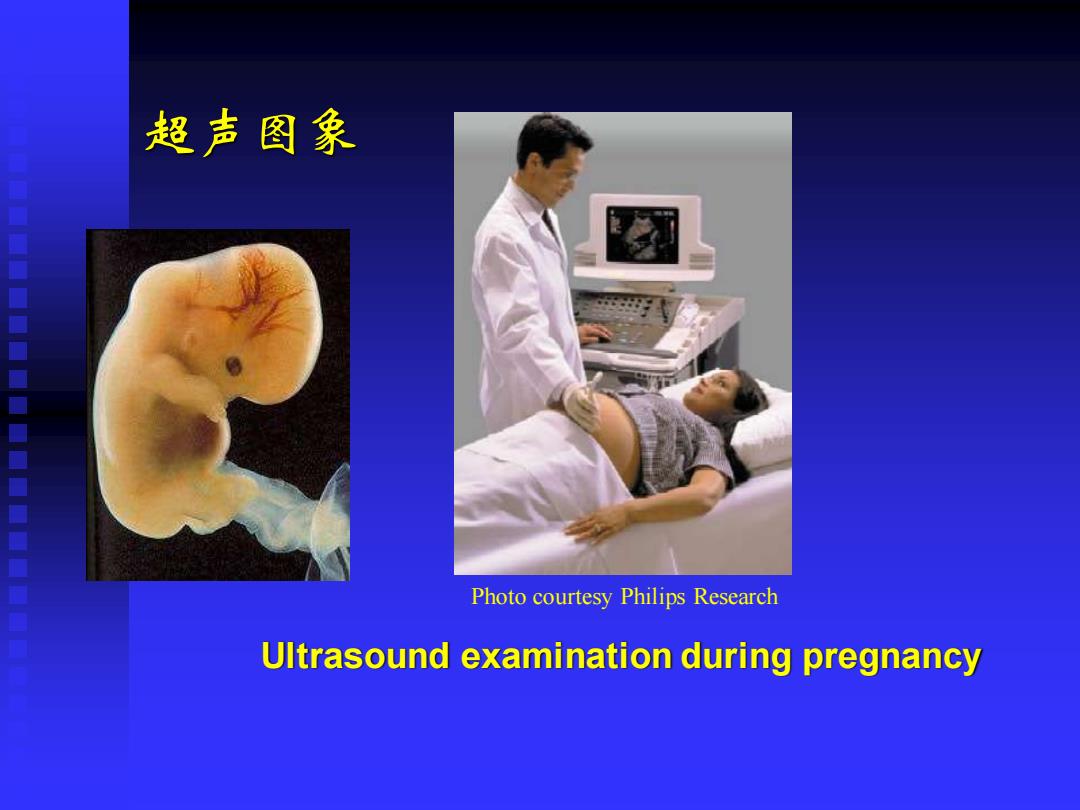 超声图象

Photo courtesy Philips Research

Ultrasound examination during pregnancy